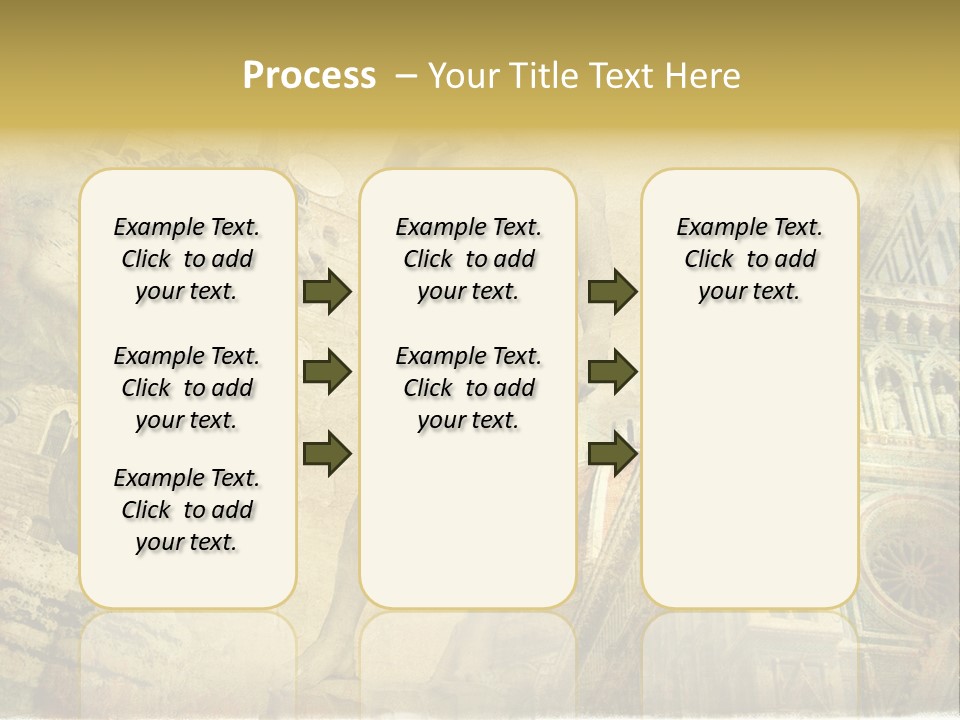 Process – Your Title Text Here

Example Text. Click to add your text.

Example Text. Click to add your text.

Example Text. Click to add your text.

Example Text. Click to add your text.

Example Text. Click to add your text.

Example Text. Click to add your text.